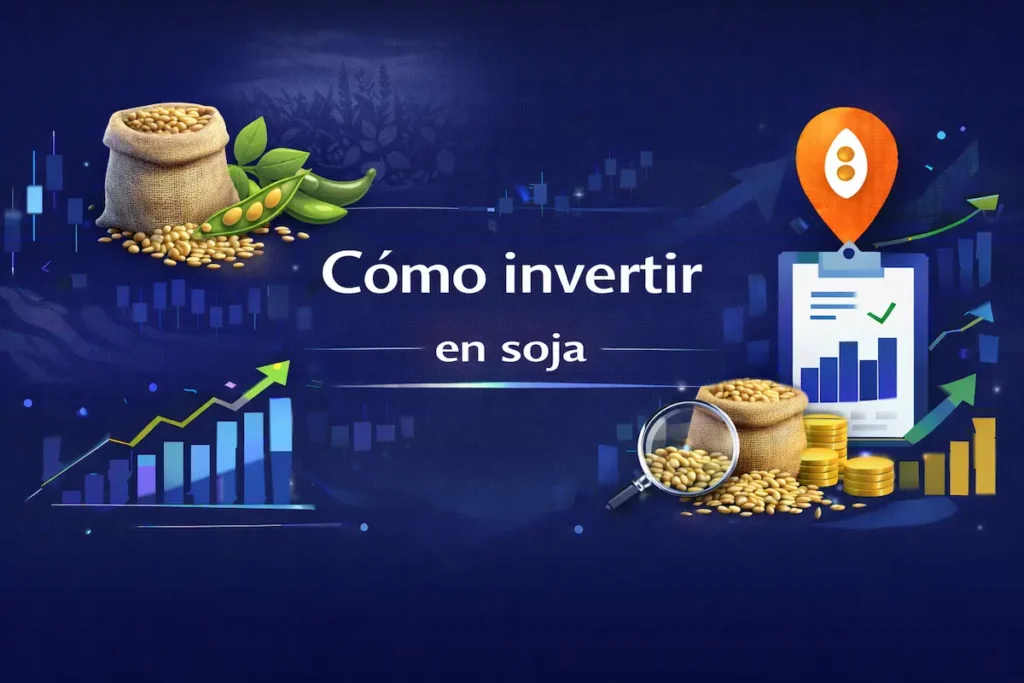 Cómo invertir
en soja